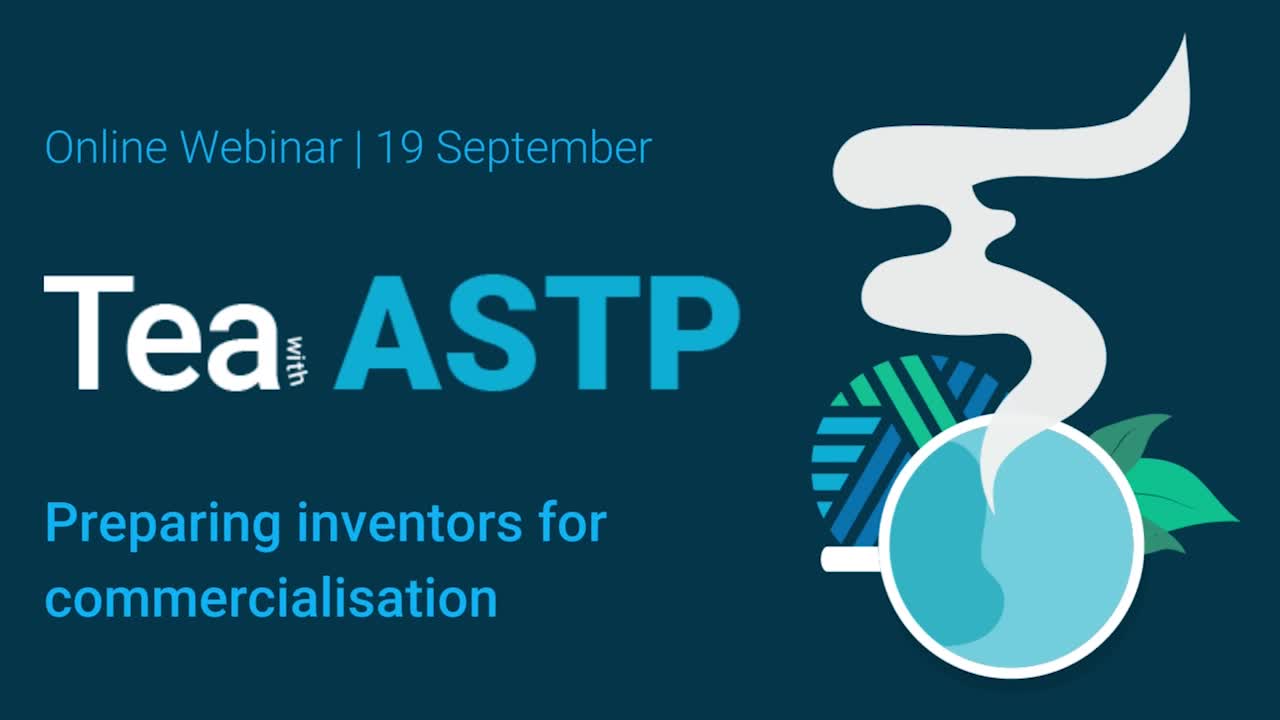 Online Webinar | 19 September

Tea with ASTP

Preparing inventors for commercialisation